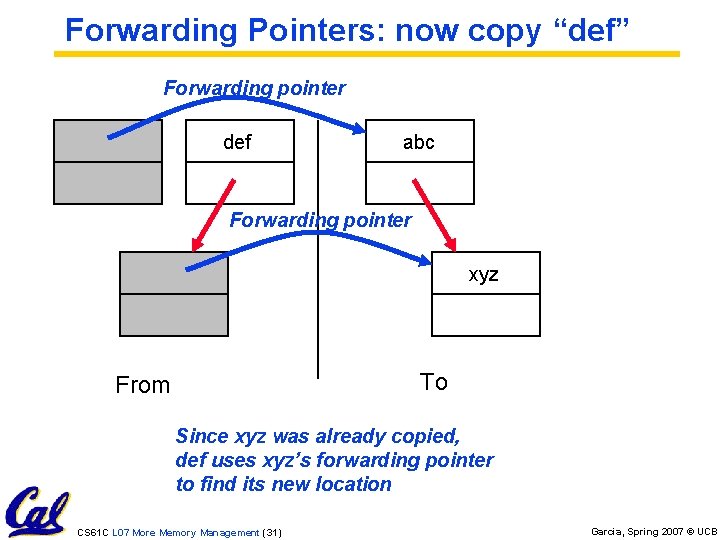 Forwarding Pointers: now copy “def”

Forwarding pointer

def

abc

Forwarding pointer

xyz

From

To

Since xyz was already copied, def uses xyz’s forwarding pointer to find its new location

Cal

CS61C L07 More Memory Management (31)

Garcia, Spring 2007 © UCB